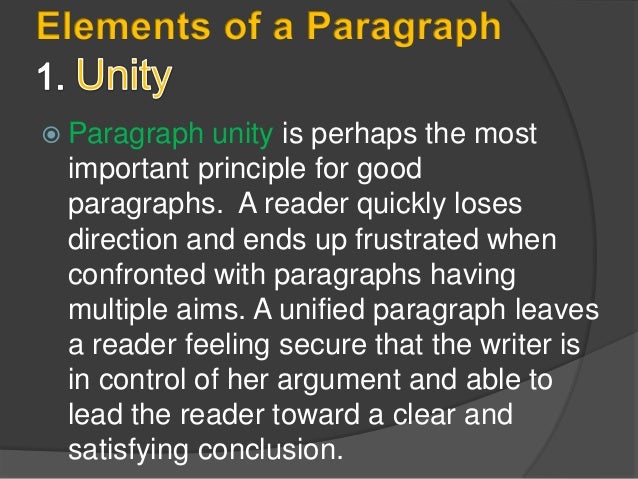 Elements of a Paragraph
1. Unity

Paragraph unity is perhaps the most important principle for good paragraphs. A reader quickly loses direction and ends up frustrated when confronted with paragraphs having multiple aims. A unified paragraph leaves a reader feeling secure that the writer is in control of her argument and able to lead the reader toward a clear and satisfying conclusion.